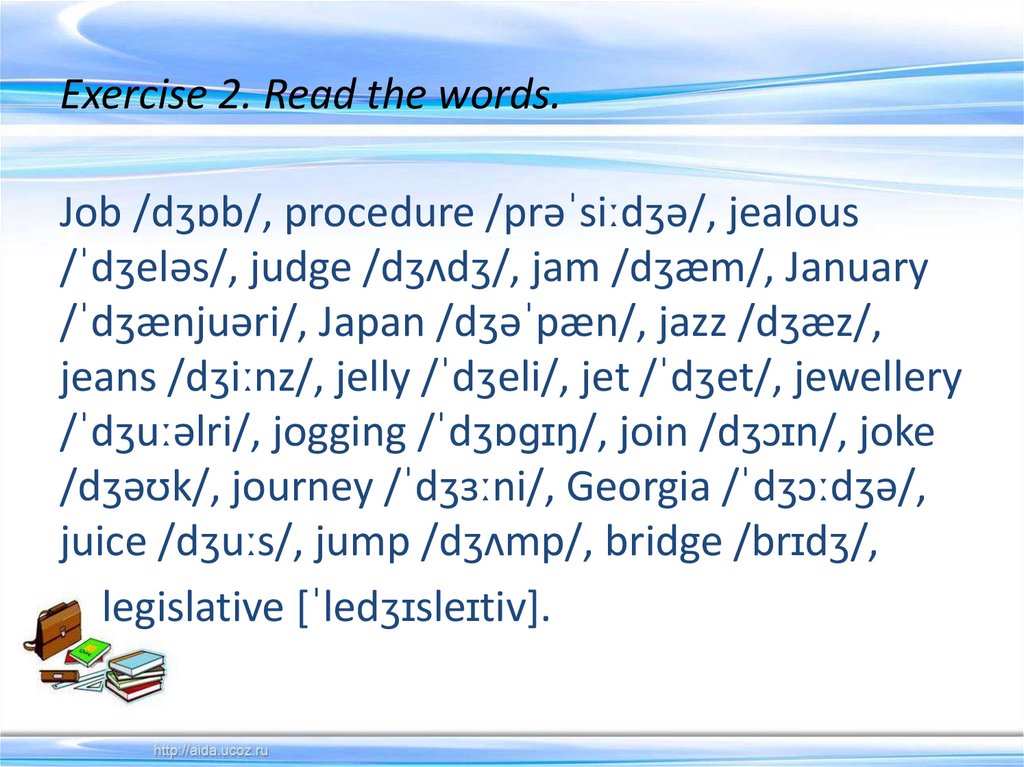 Exercise 2. Read the words.

Job /dʒɒb/, procedure /prəˈsiːdʒə/, jealous /ˈdʒeləs/, judge /dʒʌdʒ/, jam /dʒæm/, January /ˈdʒænjuəri/, Japan /dʒəˈpæn/, jazz /dʒæz/, jeans /dʒiːnz/, jelly /ˈdʒeli/, jet /ˈdʒet/, jewellery /ˈdʒuːəlri/, jogging /ˈdʒɒgɪŋ/, join /dʒɔɪn/, joke /dʒəʊk/, journey /ˈdʒɜːni/, Georgia /ˈdʒɔːdʒə/, juice /dʒuːs/, jump /dʒʌmp/, bridge /brɪdʒ/,

legislative [ˈledʒɪsleɪtiv].

http://aida.ucoz.ru